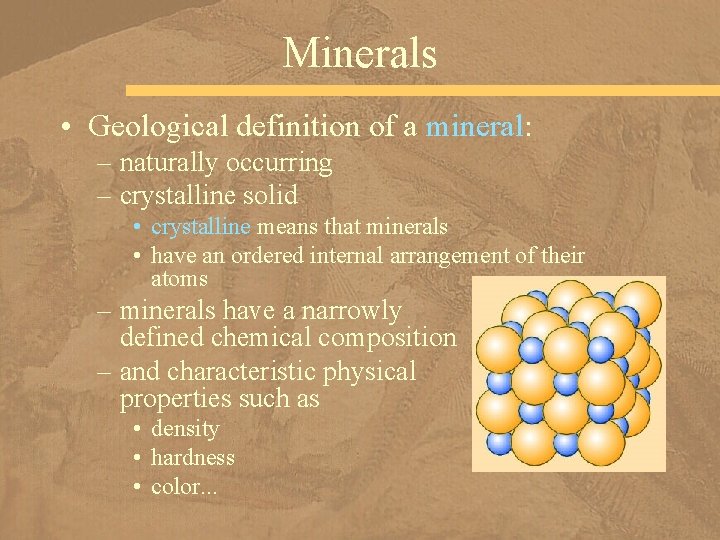 Minerals

• Geological definition of a mineral:
– naturally occurring
– crystalline solid
• crystalline means that minerals
• have an ordered internal arrangement of their atoms
– minerals have a narrowly defined chemical composition
– and characteristic physical properties such as
• density
• hardness
• color...